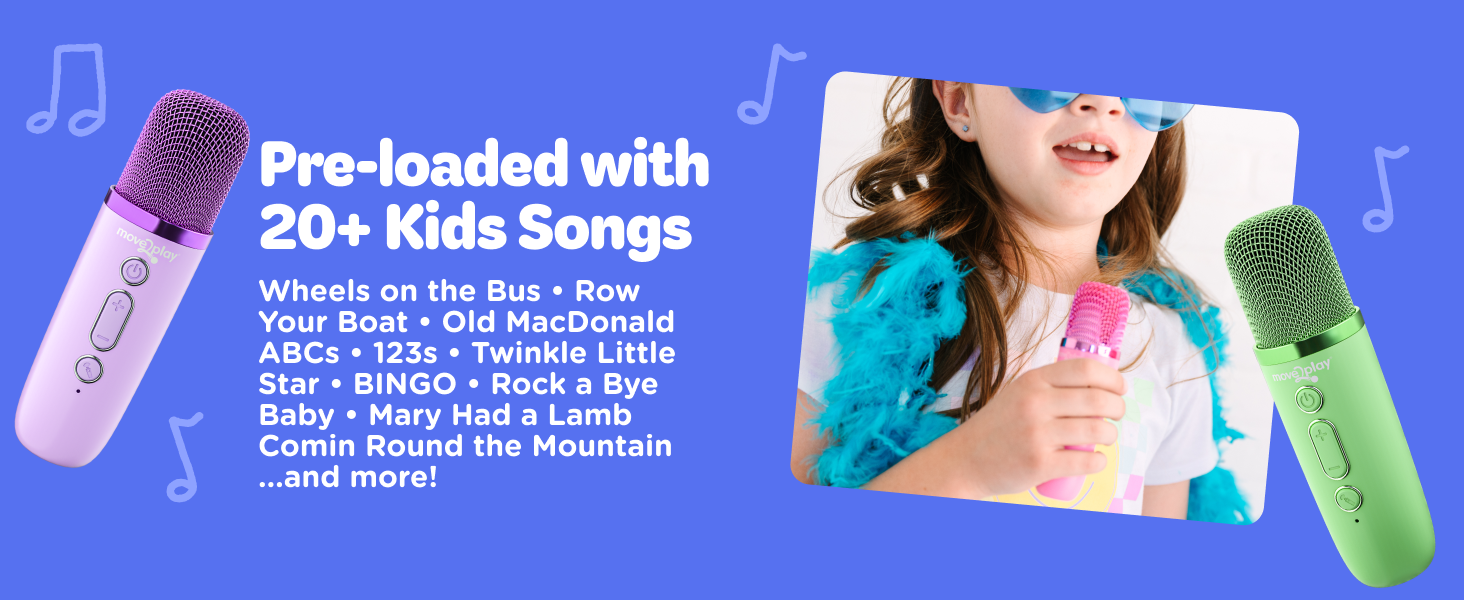 move2play

Pre-loaded with 20+ Kids Songs

Wheels on the Bus • Row Your Boat • Old MacDonald ABCs • 123s • Twinkle Little Star • BINGO • Rock a Bye Baby • Mary Had a Lamb Comin Round the Mountain ...and more!

move2play